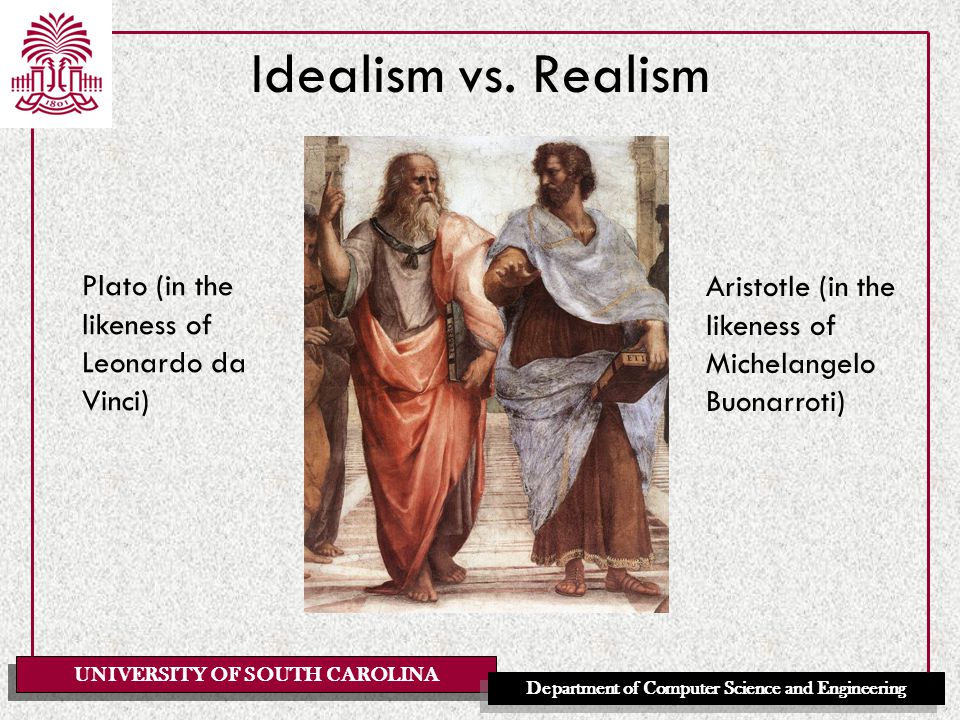 1801

Idealism vs. Realism

Plato (in the likeness of Leonardo da Vinci)

ETI

Aristotle (in the likeness of Michelangelo Buonarroti)

UNIVERSITY OF SOUTH CAROLINA

Department of Computer Science and Engineering